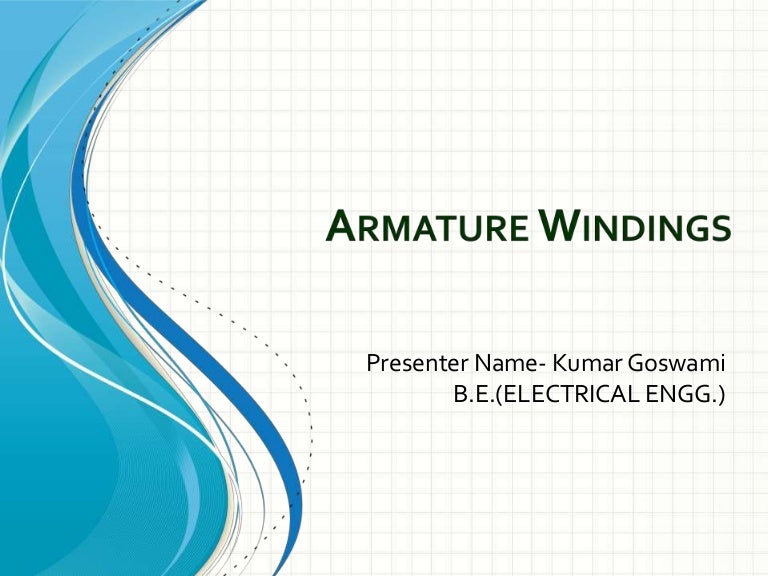 ARMATURE WINDINGS

Presenter Name- Kumar Goswami
B.E.(ELECTRICAL ENGG.)